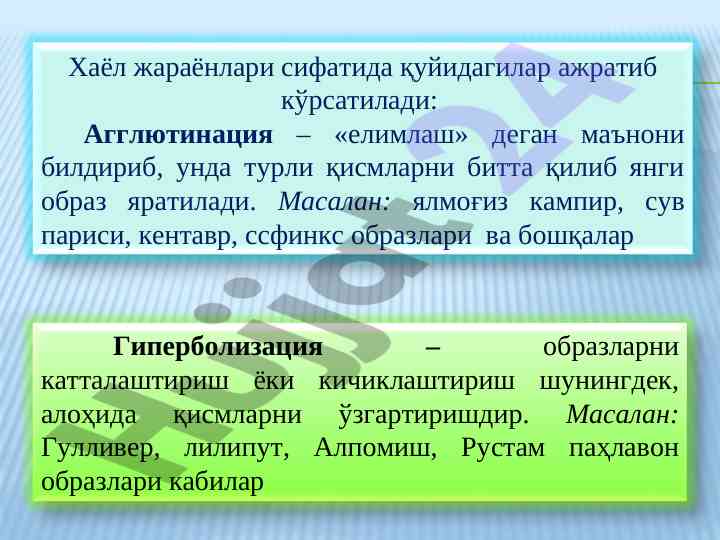 Хаёл жараёнлари сифатида қуйидагилар ажратиб кўрсатилади:

Агглютинация – «елимлаш» деган маънони билдириб, унда турли қисмларни битта қилиб янги образ яратилади. Масалан: ялмоғиз кампир, сув париси, кентавр, ссфинкс образлари ва бошқалар

Гиперболизация – образларни катталаштириш ёки кичиклаштириш шунингдек, алоҳида қисмларни ўзгартиришдир. Масалан: Гулливер, лилипут, Алпомиш, Рустам паҳлавон образлари кабилар

Hujjat24